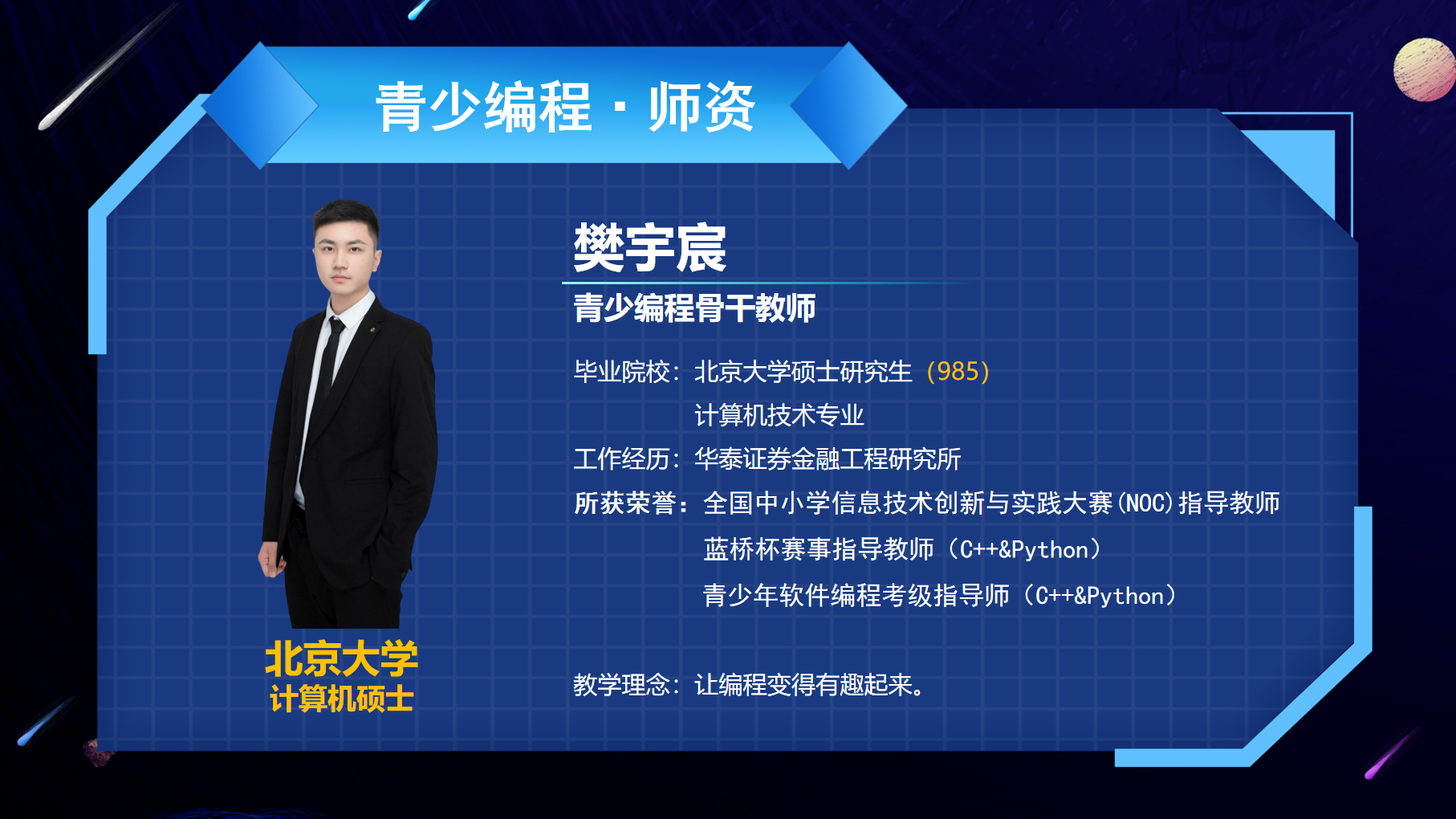 青少编程 · 师资

樊宇宸

青少编程骨干教师

毕业院校：北京大学硕士研究生（985）
计算机技术专业

工作经历：华泰证券金融工程研究所

所获荣誉：全国中小学信息技术创新与实践大赛(NOC)指导教师
蓝桥杯赛事指导教师（C++&Python）
青少年软件编程考级指导师（C++&Python）

教学理念：让编程变得有趣起来。

北京大学
计算机硕士